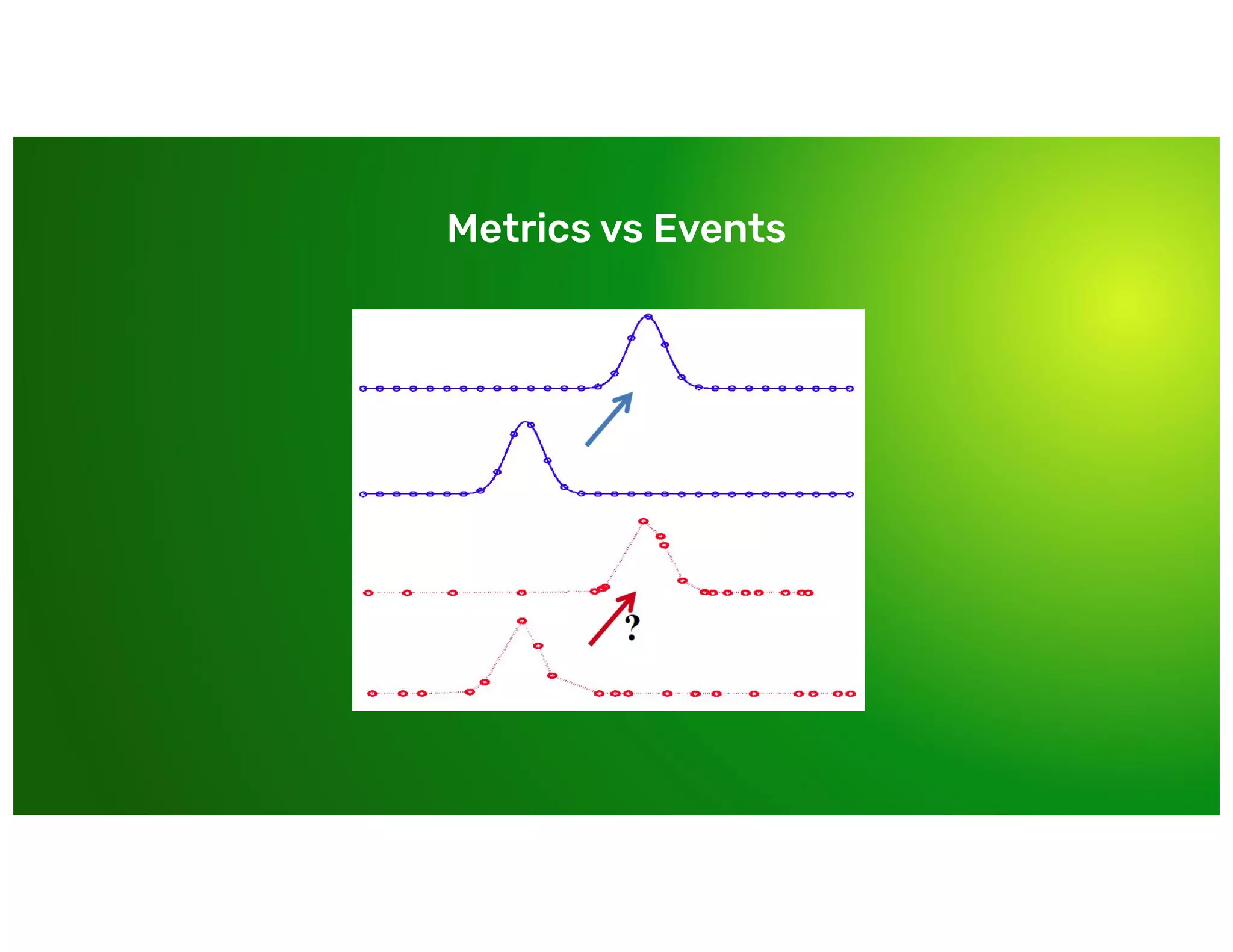 Metrics vs Events

?